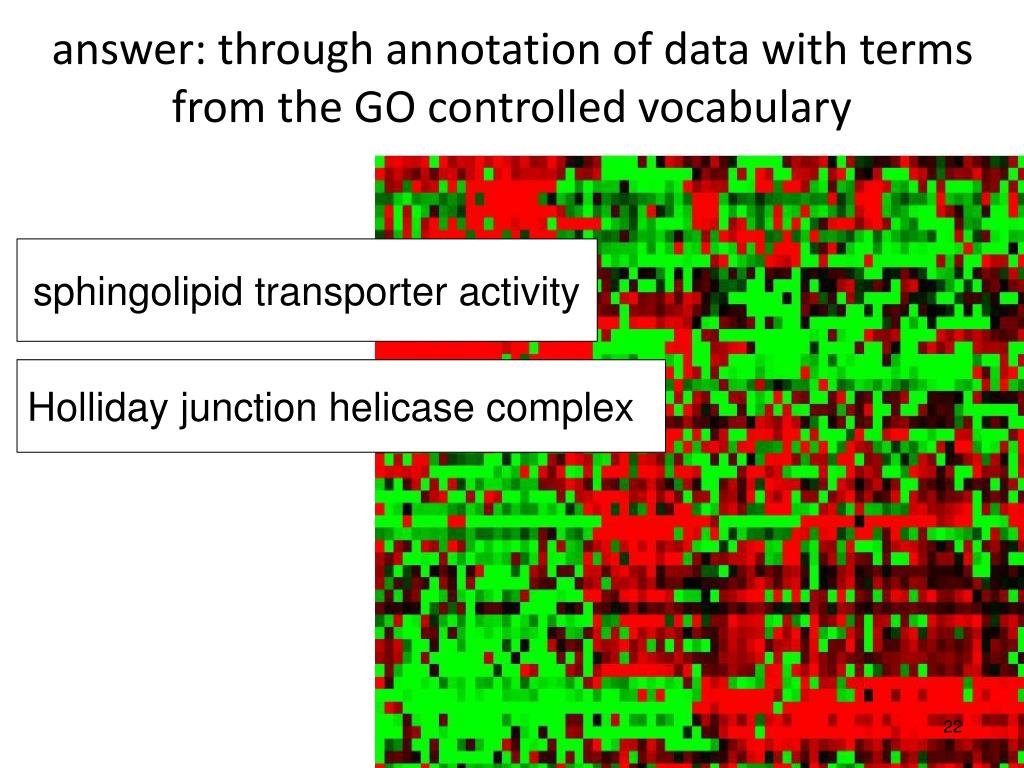 answer: through annotation of data with terms from the GO controlled vocabulary

sphingolipid transporter activity

Holliday junction helicase complex

22